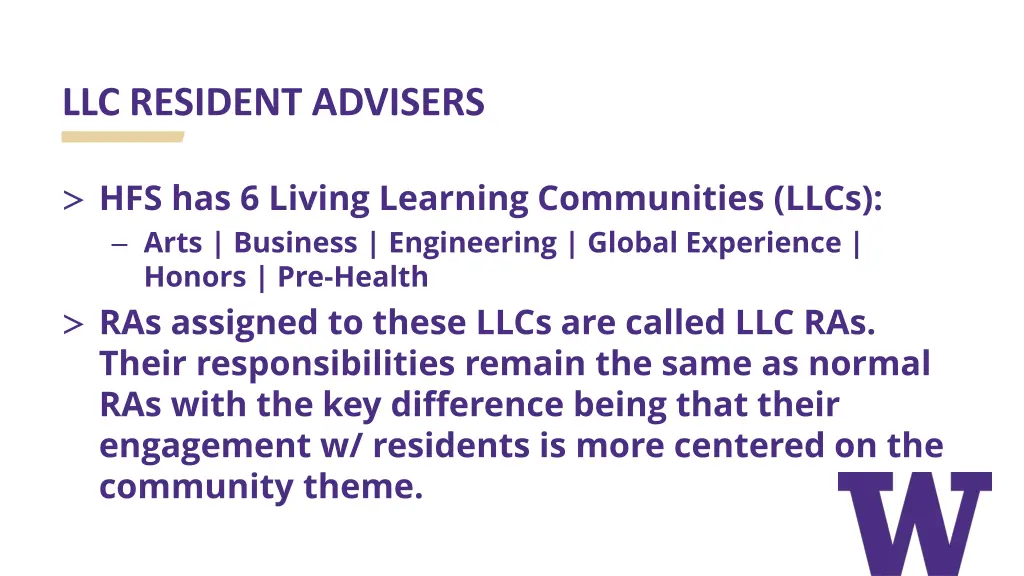 LLC RESIDENT ADVISERS

> HFS has 6 Living Learning Communities (LLCs):

– Arts | Business | Engineering | Global Experience | Honors | Pre-Health

> RAs assigned to these LLCs are called LLC RAs. Their responsibilities remain the same as normal RAs with the key difference being that their engagement w/ residents is more centered on the community theme.

W